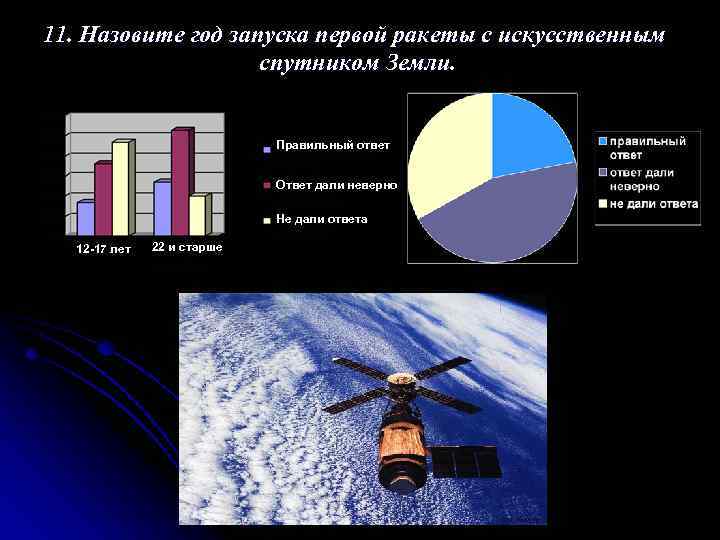 11. Назовите год запуска первой ракеты с искусственным спутником Земли.

12-17 лет
22 и старше

Правильный ответ
Ответ дали неверно
Не дали ответа

правильный ответ
ответ дали неверно
не дали ответа